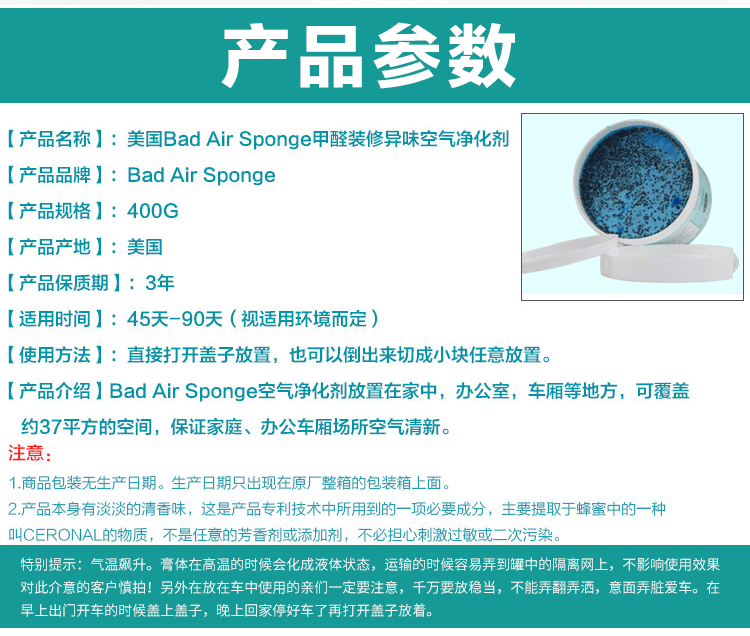 产品参数

【产品名称】：美国Bad Air Sponge甲醛装修异味空气净化剂

【产品品牌】：Bad Air Sponge

【产品规格】：400G

【产品产地】：美国

【产品保质期】：3年

【适用时间】：45天-90天（视适用环境而定）

【使用方法】：直接打开盖子放置，也可以倒出来切成小块任意放置。

【产品介绍】Bad Air Sponge空气净化剂放置在家中，办公室，车厢等地方，可覆盖约37平方的空间，保证家庭、办公车厢场所空气清新。

注意：

1.商品包装无生产日期。生产日期只出现在原厂整箱的包装箱上面。

2.产品本身有淡淡的清香味，这是产品专利技术中所用到的一项必要成分，主要提取于蜂蜜中的一种叫CERONAL的物质，不是任意的芳香剂或添加剂，不必担心刺激过敏或二次污染。

特别提示：气温飙升。膏体在高温的时候会化成液体状态，运输的时候容易弄到罐中的隔离网上，不影响使用效果对此介意的客户慎拍！另外在放在车中使用的亲们一定要注意，千万要放稳当，不能弄翻弄洒，意面弄脏爱车。在早上出门开车的时候盖上盖子，晚上回家停好车了再打开盖子放着。